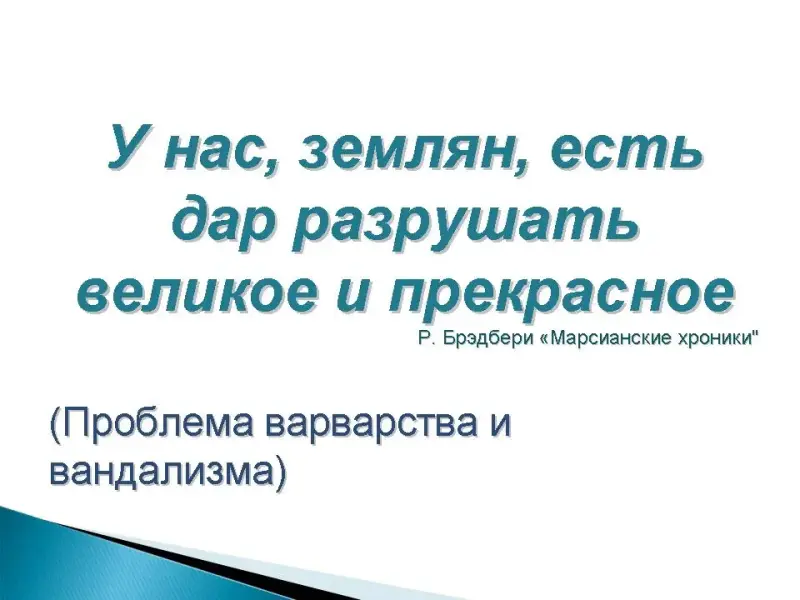 У нас, землян, есть дар разрушать великое и прекрасное

Р. Брэдбери «Марсианские хроники"

(Проблема варварства и вандализма)